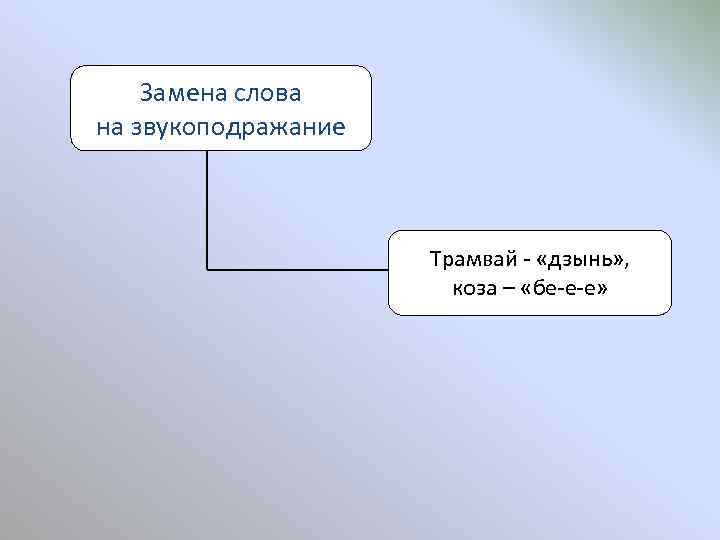 Замена слова на звукоподражание

Трамвай - «дзынь», коза – «бе-е-е»